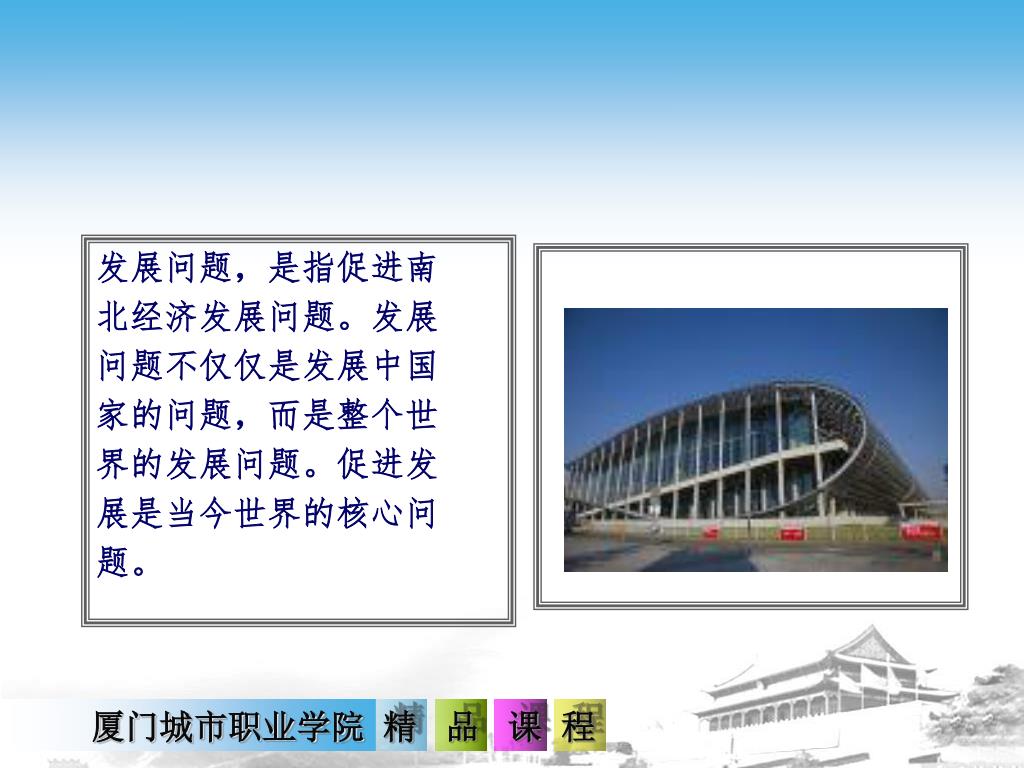 发展问题，是指促进南北经济发展问题。发展问题不仅仅是发展中国家的问题，而是整个世界的发展问题。促进发展是当今世界的核心问题。

厦门城市职业学院 精 品 课 程